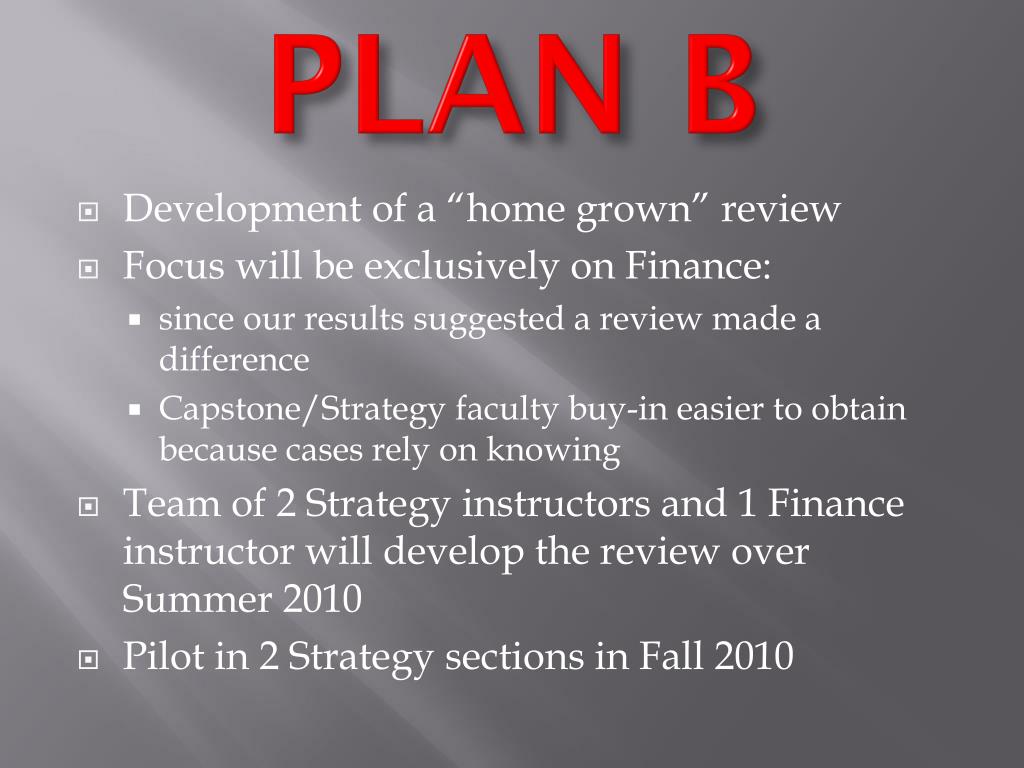 PLAN B

Development of a “home grown” review
Focus will be exclusively on Finance:
since our results suggested a review made a difference
Capstone/Strategy faculty buy-in easier to obtain because cases rely on knowing
Team of 2 Strategy instructors and 1 Finance instructor will develop the review over Summer 2010
Pilot in 2 Strategy sections in Fall 2010